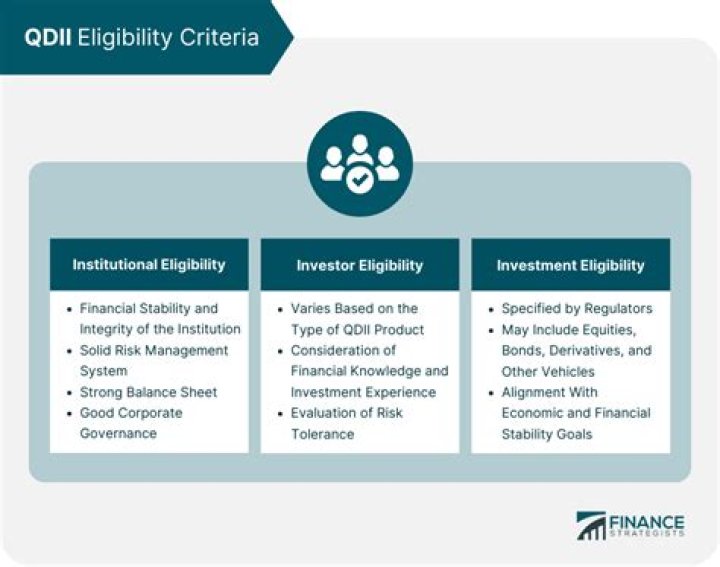 QDII Eligibility Criteria

Institutional Eligibility

- Financial Stability and Integrity of the Institution
- Solid Risk Management System
- Strong Balance Sheet
- Good Corporate Governance

Investor Eligibility

- Varies Based on the Type of QDII Product
- Consideration of Financial Knowledge and Investment Experience
- Evaluation of Risk Tolerance

Investment Eligibility

- Specified by Regulators
- May Include Equities, Bonds, Derivatives, and Other Vehicles
- Alignment With Economic and Financial Stability Goals

FINANCE STRATEGISTS